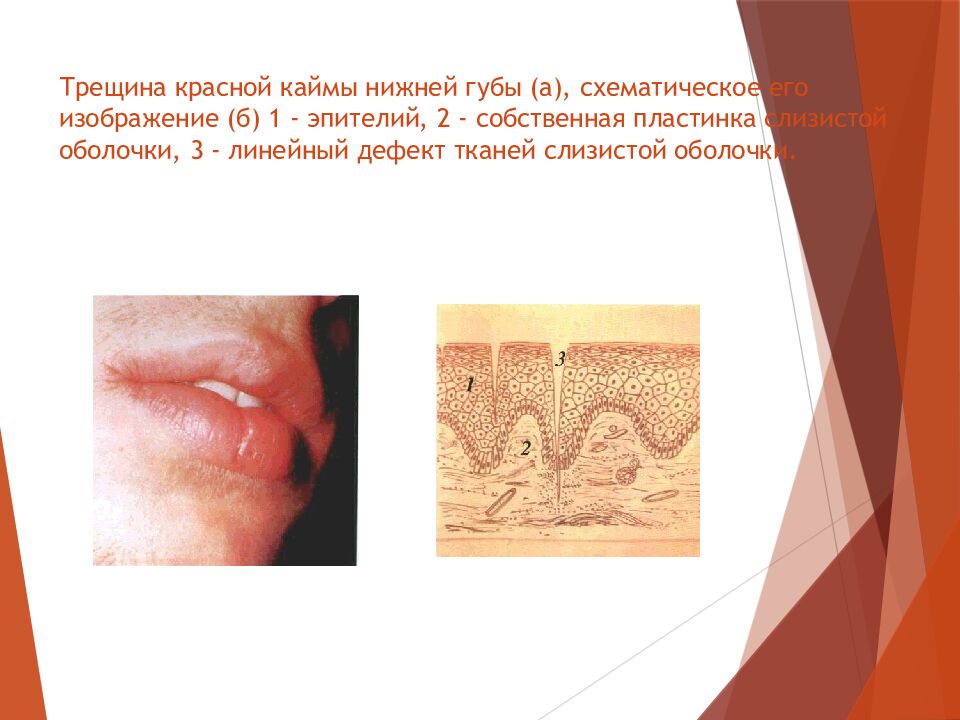 Трещина красной каймы нижней губы (а), схематическое его изображение (б) 1 - эпителий, 2 - собственная пластинка слизистой оболочки, 3 - линейный дефект тканей слизистой оболочки.

3
1
2